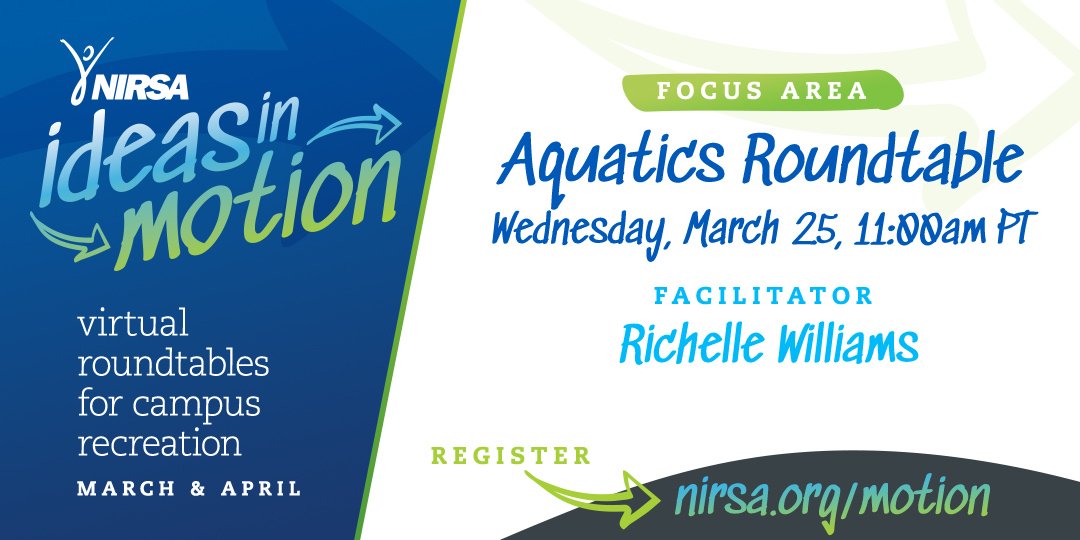 NIRSA
ideas in motion

virtual roundtables for campus recreation

MARCH & APRIL

FOCUS AREA

Aquatics Roundtable

Wednesday, March 25, 11:00am PT

FACILITATOR

Richelle Williams

REGISTER

nirsa.org/motion